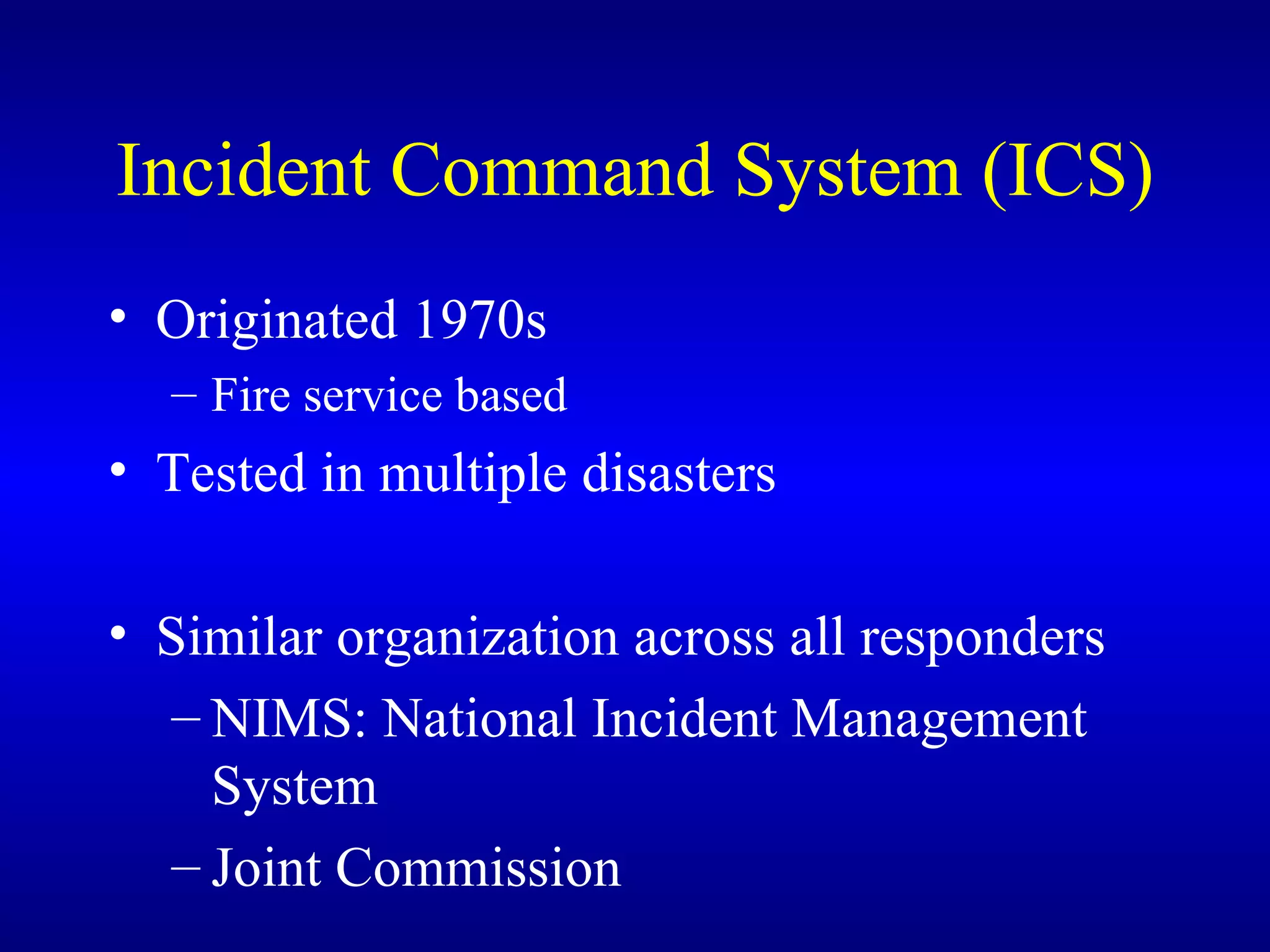 Incident Command System (ICS)

• Originated 1970s
– Fire service based
• Tested in multiple disasters

• Similar organization across all responders
– NIMS: National Incident Management System
– Joint Commission